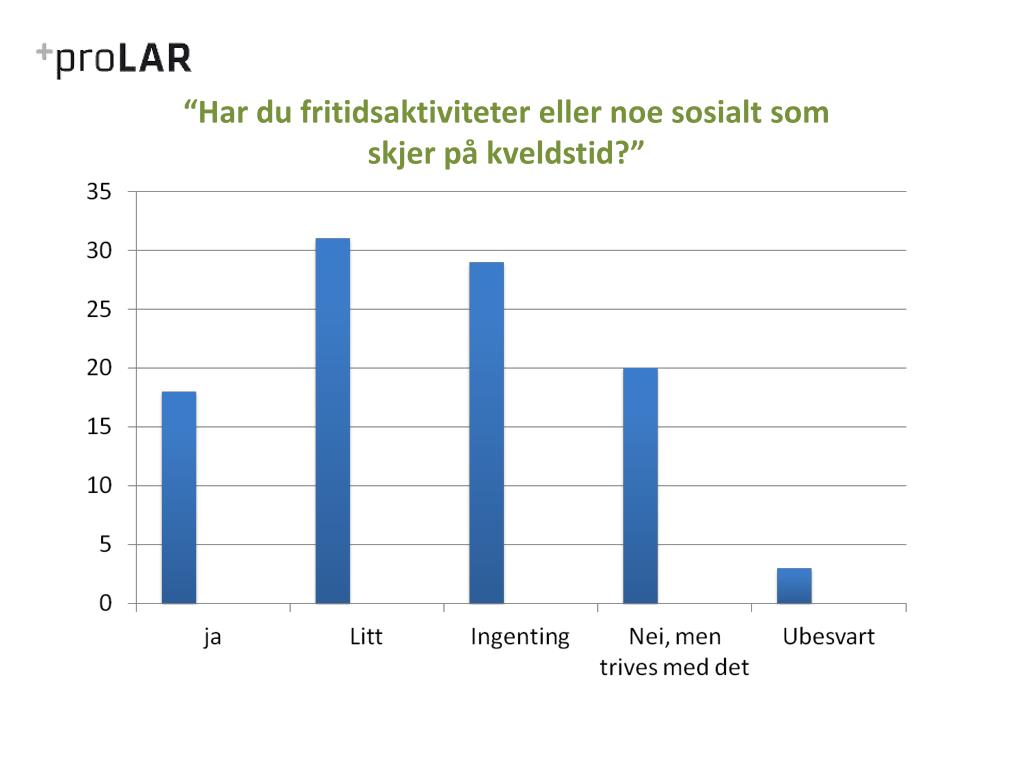 +proLAR

“Har du fritidsaktiviteter eller noe sosialt som skjer på kveldstid?”

35
30
25
20
15
10
5
0

ja
Litt
Ingenting
Nei, men trives med det
Ubesvart